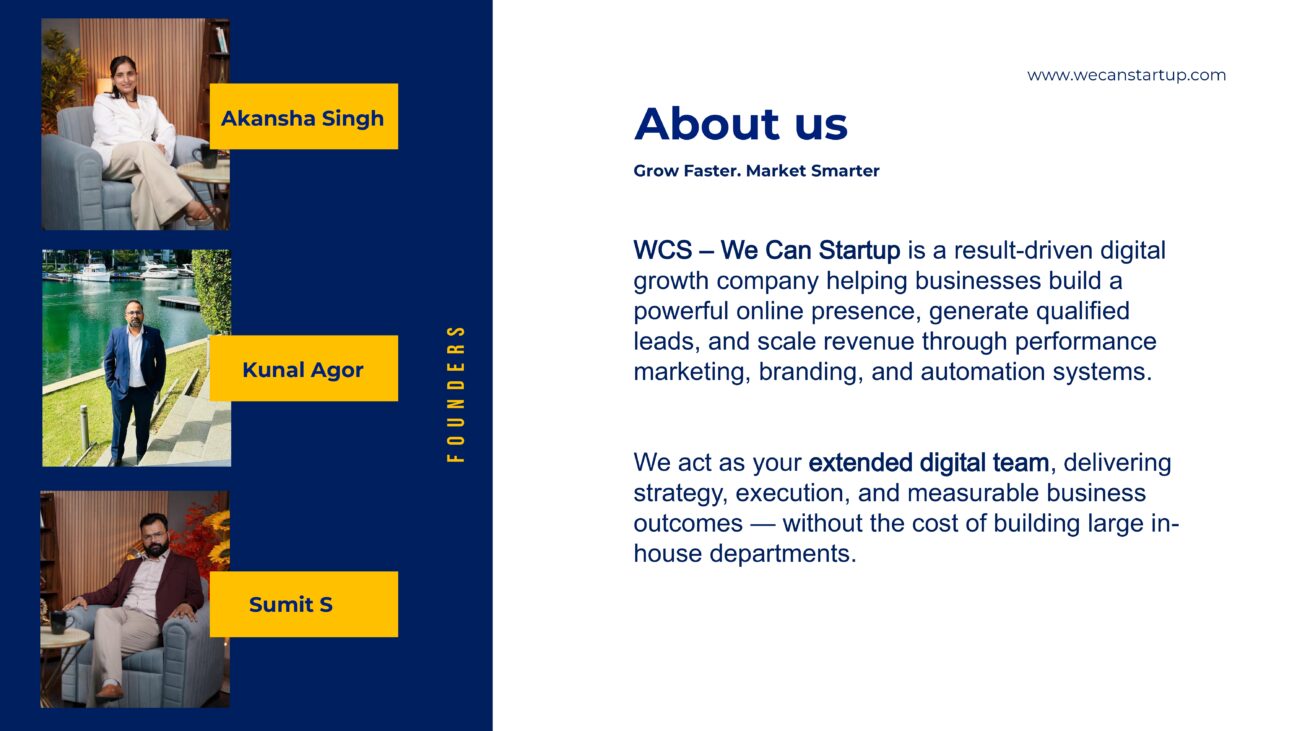 Akansha Singh

Kunal Agor

Sumit S

FOUNDERS

www.wecanstartup.com

About us

Grow Faster. Market Smarter

WCS – We Can Startup is a result-driven digital growth company helping businesses build a powerful online presence, generate qualified leads, and scale revenue through performance marketing, branding, and automation systems.

We act as your extended digital team, delivering strategy, execution, and measurable business outcomes — without the cost of building large in-house departments.